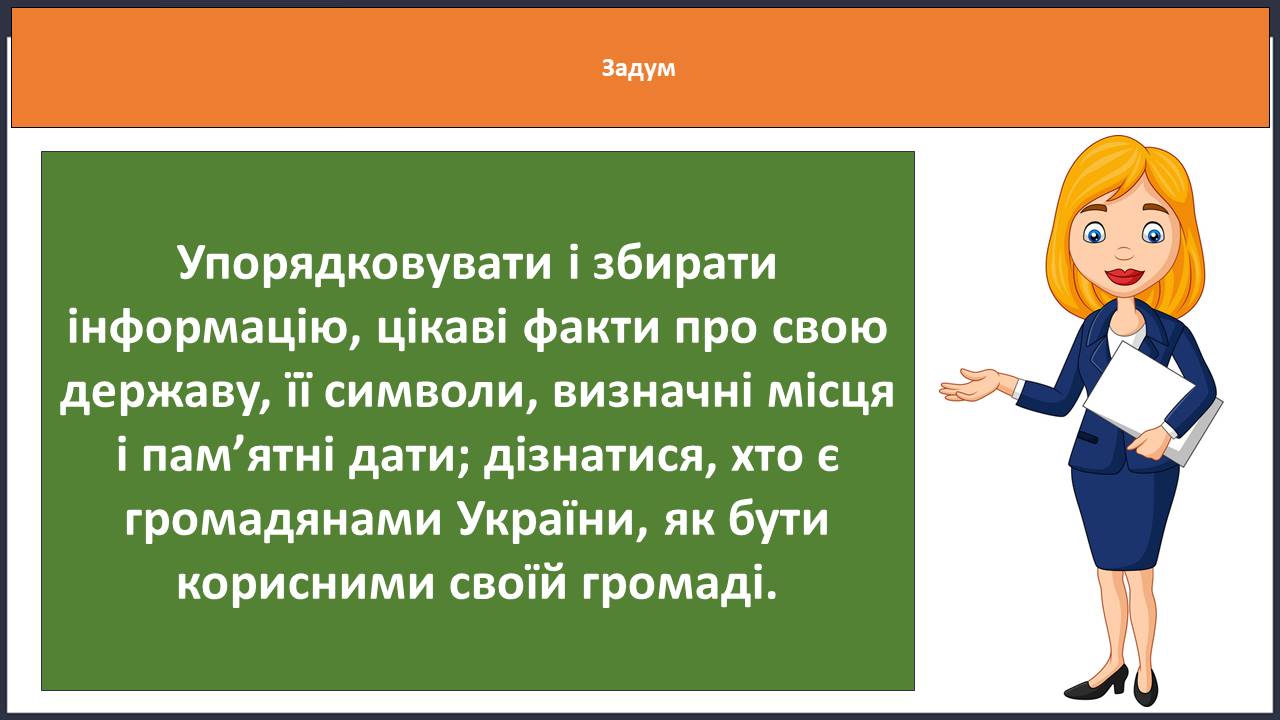 Задум

Упорядковувати і збирати інформацію, цікаві факти про свою державу, її символи, визначні місця і пам’ятні дати; дізнатися, хто є громадянами України, як бути корисними своїй громаді.